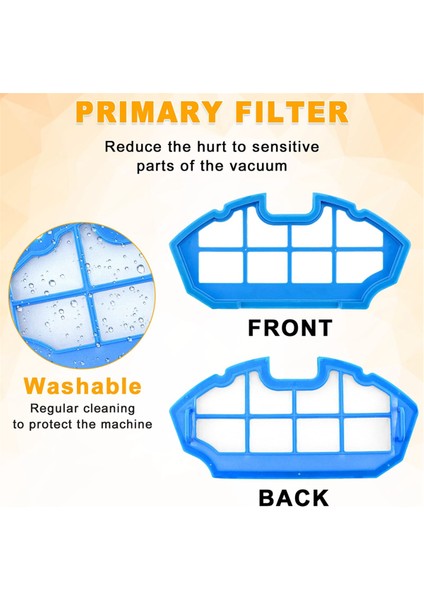 PRIMARY FILTER

Reduce the hurt to sensitive parts of the vacuum

FRONT

Washable

Regular cleaning to protect the machine

BACK